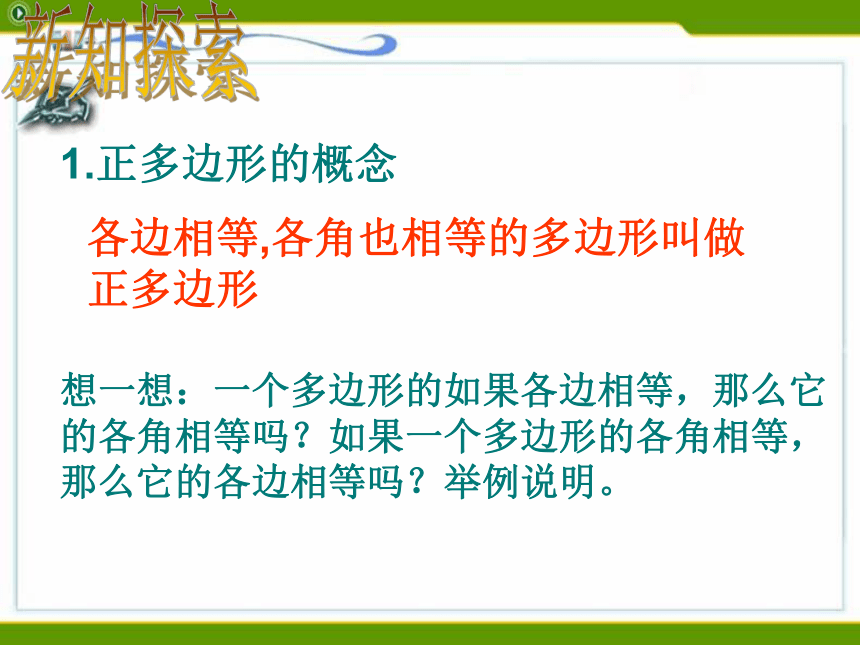 新知探索

1.正多边形的概念

各边相等,各角也相等的多边形叫做正多边形

想一想：一个多边形的如果各边相等，那么它的各角相等吗？如果一个多边形的各角相等，那么它的各边相等吗？举例说明。